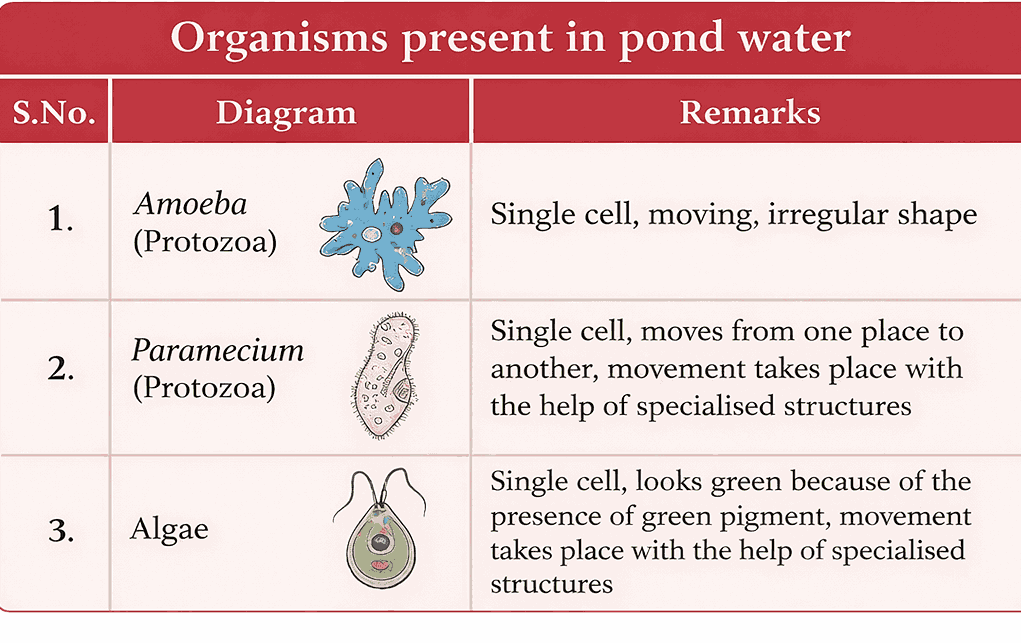 Organisms present in pond water

| S.No. | Diagram | Remarks |
|---|---|---|
| 1. | Amoeba (Protozoa) | Single cell, moving, irregular shape |
| 2. | Paramecium (Protozoa) | Single cell, moves from one place to another, movement takes place with the help of specialised structures |
| 3. | Algae | Single cell, looks green because of the presence of green pigment, movement takes place with the help of specialised structures |